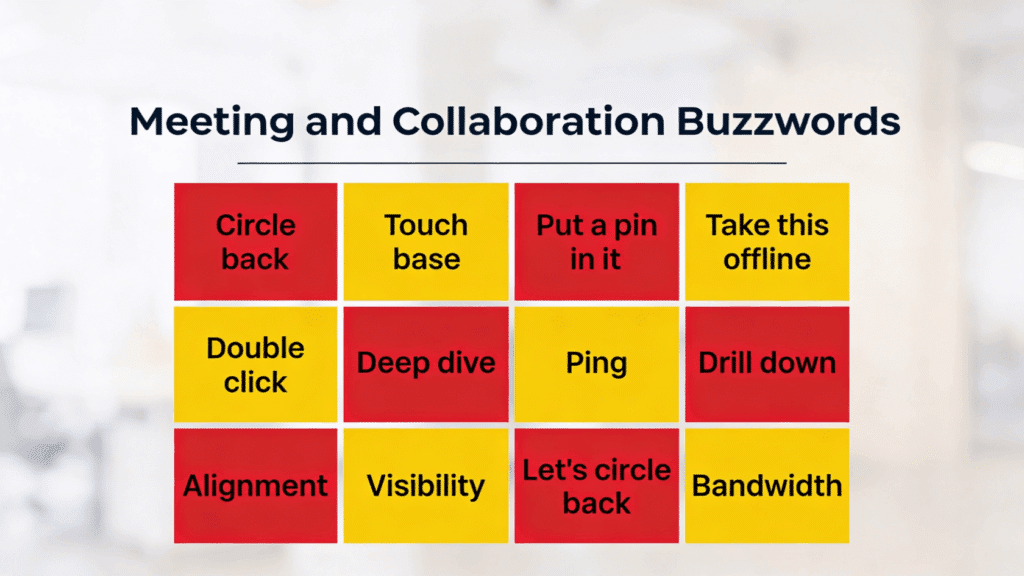 Meeting and Collaboration Buzzwords

| Circle back | Touch base | Put a pin in it | Take this offline |
|---|---|---|---|
| Double click | Deep dive | Ping | Drill down |
| Alignment | Visibility | Let's circle back | Bandwidth |